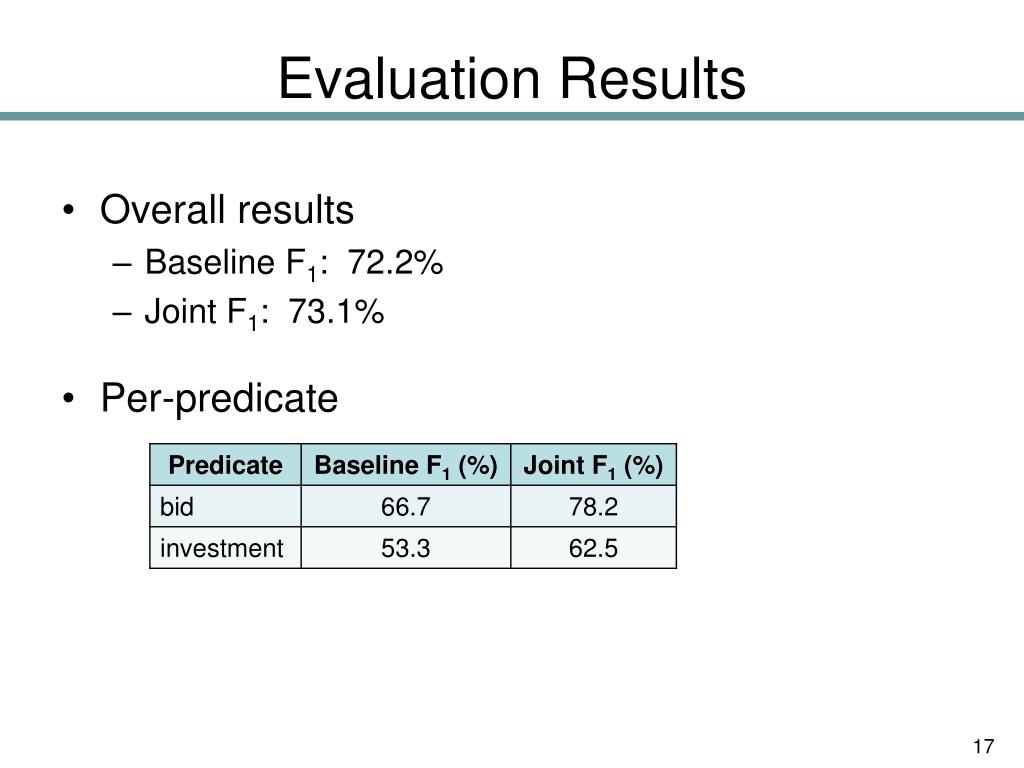 Evaluation Results

• Overall results
– Baseline $F_1$: 72.2%
– Joint $F_1$: 73.1%

• Per-predicate

| Predicate | Baseline $F_1$ (%) | Joint $F_1$ (%) |
|---|---|---|
| bid | 66.7 | 78.2 |
| investment | 53.3 | 62.5 |

17